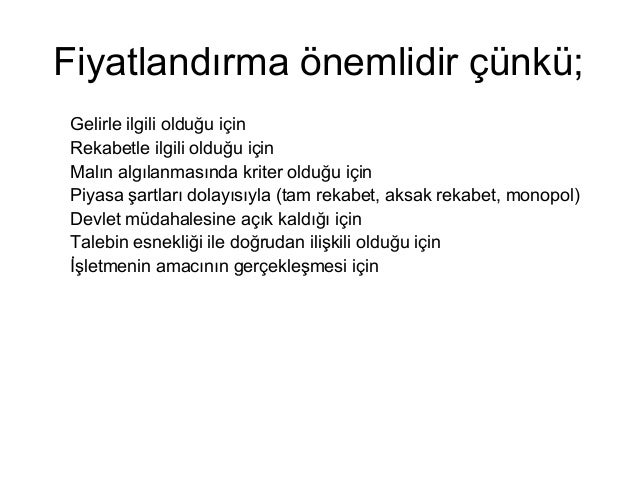 Fiyatlandırma önemlidir çünkü;

Gelirle ilgili olduğu için
Rekabetle ilgili olduğu için
Malın algılanmasında kriter olduğu için
Piyasa şartları dolayısıyla (tam rekabet, aksak rekabet, monopol)
Devlet müdahalesine açık kaldığı için
Talebin esnekliği ile doğrudan ilişkili olduğu için
İşletmenin amacının gerçekleşmesi için